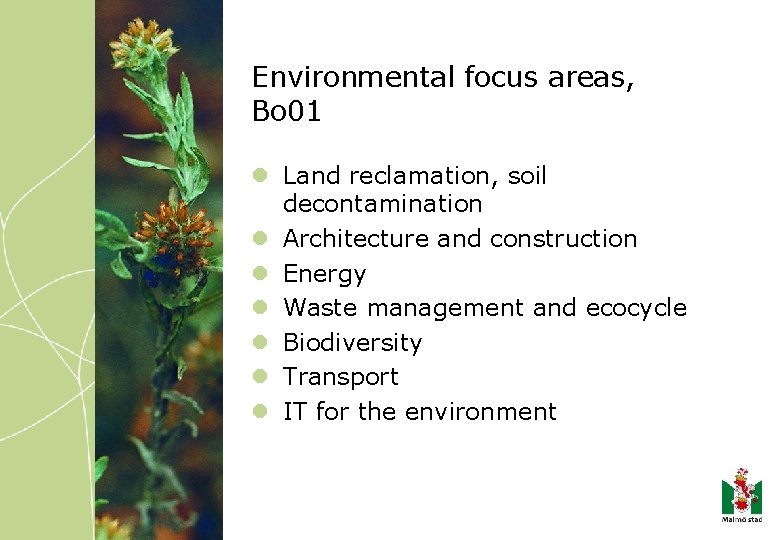 Environmental focus areas, Bo01

- Land reclamation, soil decontamination
- Architecture and construction
- Energy
- Waste management and ecocycle
- Biodiversity
- Transport
- IT for the environment

Malmö stad